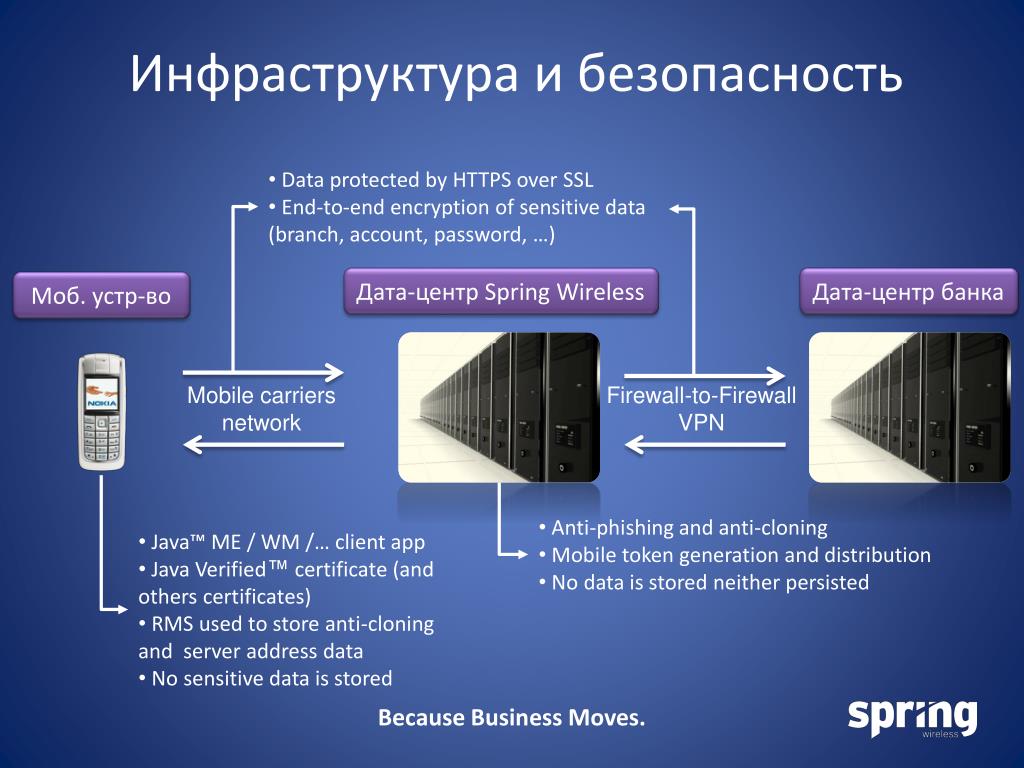 Инфраструктура и безопасность

• Data protected by HTTPS over SSL
• End-to-end encryption of sensitive data (branch, account, password, …)

Моб. устр-во

Дата-центр Spring Wireless

Дата-центр банка

NOKIA

Mobile carriers network

Firewall-to-Firewall VPN

• Java™ ME / WM /… client app
• Java Verified™ certificate (and others certificates)
• RMS used to store anti-cloning and server address data
• No sensitive data is stored

• Anti-phishing and anti-cloning
• Mobile token generation and distribution
• No data is stored neither persisted

Because Business Moves.

spring wireless